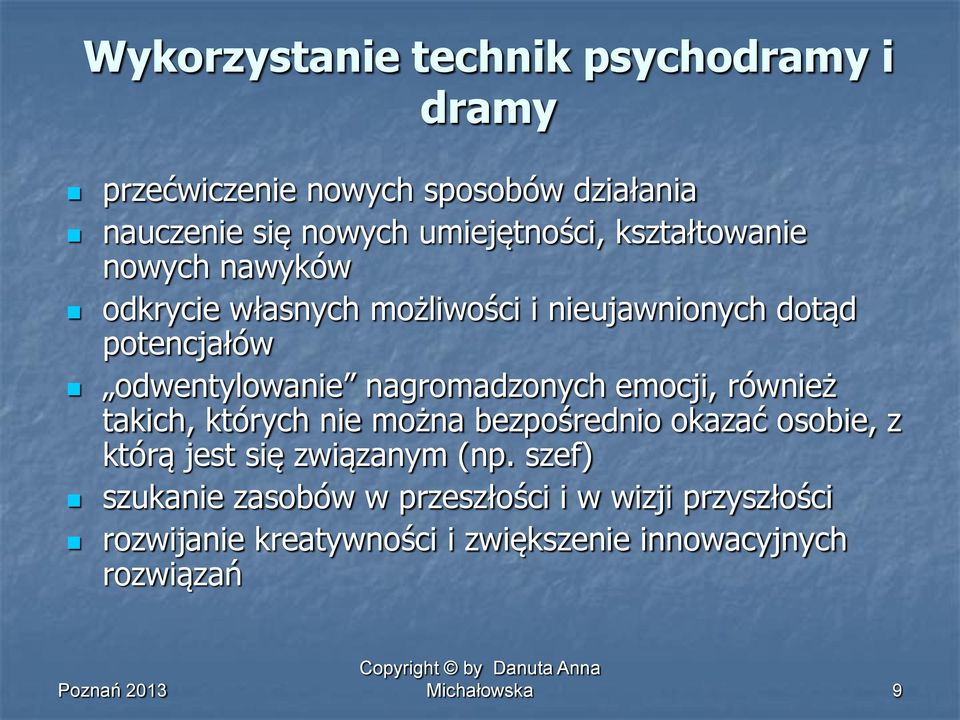 Wykorzystanie technik psychodramy i dramy

- przećwiczenie nowych sposobów działania
- nauczenie się nowych umiejętności, kształtowanie nowych nawyków
- odkrycie własnych możliwości i nieujawnionych dotąd potencjałów
- „odwentylowanie” nagromadzonych emocji, również takich, których nie można bezpośrednio okazać osobie, z którą jest się związanym (np. szef)
- szukanie zasobów w przeszłości i w wizji przyszłości
- rozwijanie kreatywności i zwiększenie innowacyjnych rozwiązań

Poznań 2013

Copyright © by Danuta Anna Michałowska

9